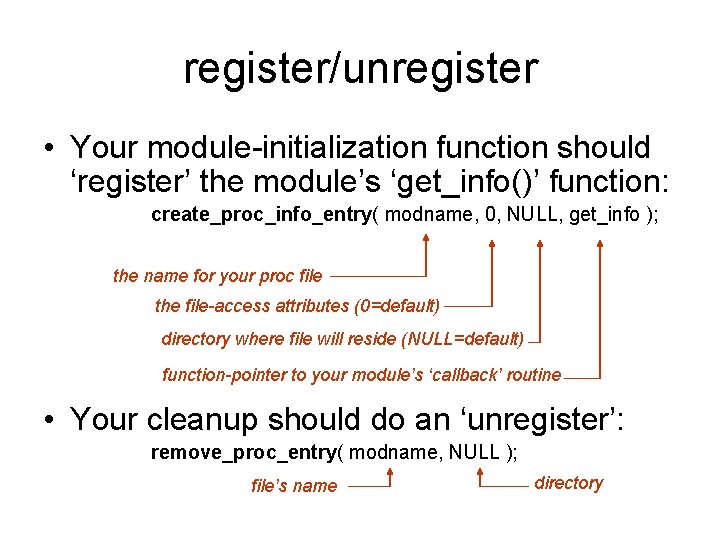 register/unregister

• Your module-initialization function should ‘register’ the module’s ‘get_info()’ function:

create_proc_info_entry( modname, 0, NULL, get_info );

the name for your proc file

the file-access attributes (0=default)

directory where file will reside (NULL=default)

function-pointer to your module’s ‘callback’ routine

• Your cleanup should do an ‘unregister’:

remove_proc_entry( modname, NULL );

file’s name

directory